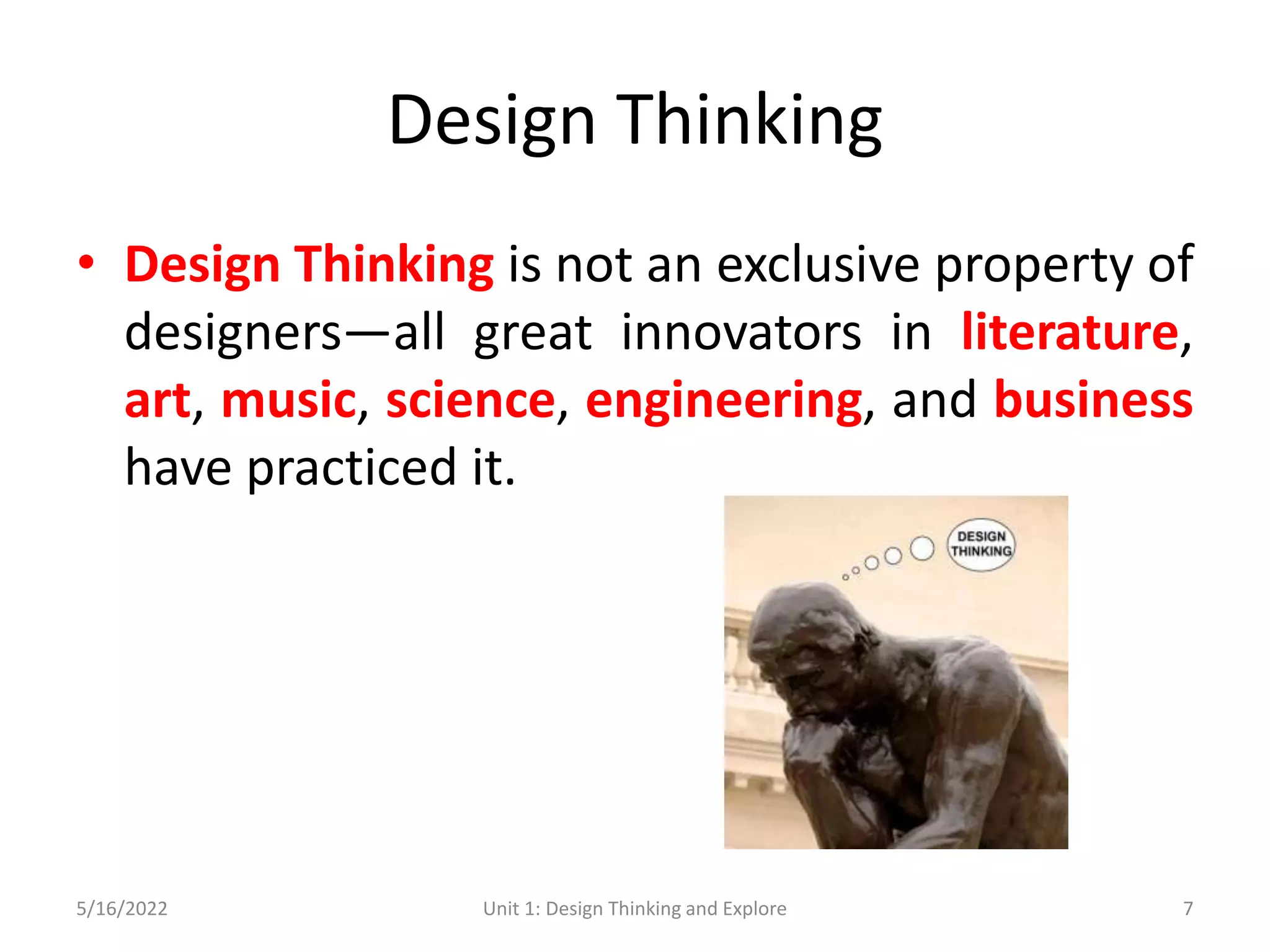 Design Thinking

• Design Thinking is not an exclusive property of designers—all great innovators in literature, art, music, science, engineering, and business have practiced it.

DESIGN THINKING

5/16/2022 Unit 1: Design Thinking and Explore 7